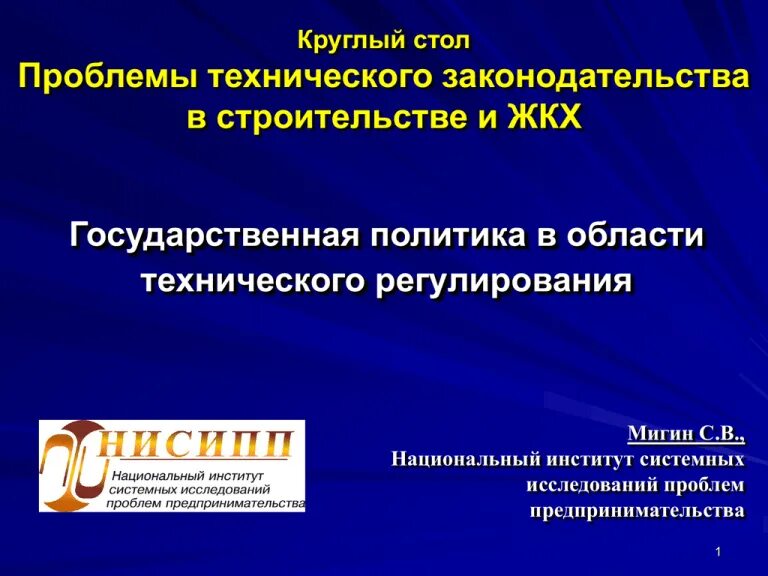 Круглый стол
Проблемы технического законодательства в строительстве и ЖКХ

Государственная политика в области технического регулирования

НИСИПП
Национальный институт системных исследований проблем предпринимательства

Мигин С.В.,
Национальный институт системных исследований проблем предпринимательства

1